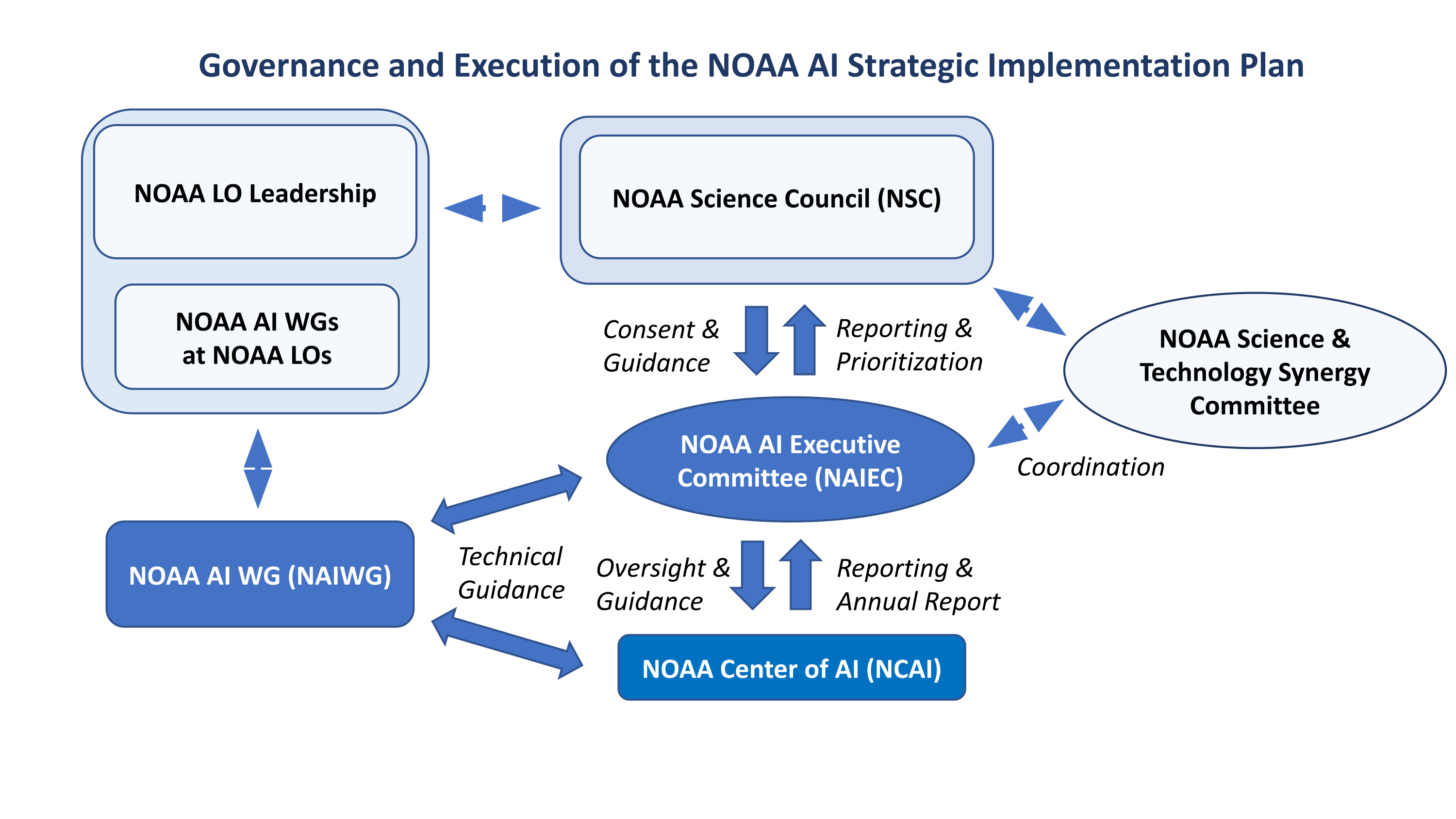 Governance and Execution of the NOAA AI Strategic Implementation Plan

NOAA LO Leadership

NOAA AI WGs at NOAA LOs

NOAA Science Council (NSC)

Consent & Guidance

Reporting & Prioritization

NOAA Science & Technology Synergy Committee

NOAA AI Executive Committee (NAIEC)

Coordination

NOAA AI WG (NAIWG)

Technical Guidance

Oversight & Guidance

Reporting & Annual Report

NOAA Center of AI (NCAI)